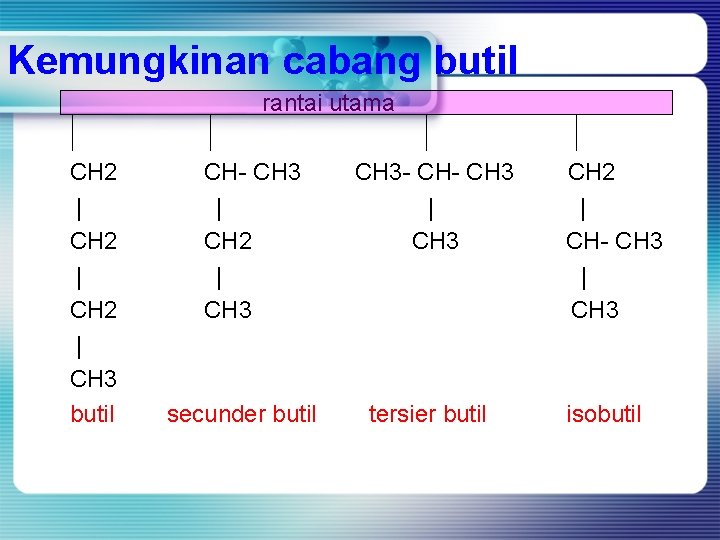 Kemungkinan cabang butil

rantai utama

CH2
|
CH2
|
CH2
|
CH3
butil

CH- CH3
|
CH2
|
CH3
secunder butil

CH3- CH- CH3
|
CH3
tersier butil

CH2
|
CH- CH3
|
CH3
isobutil